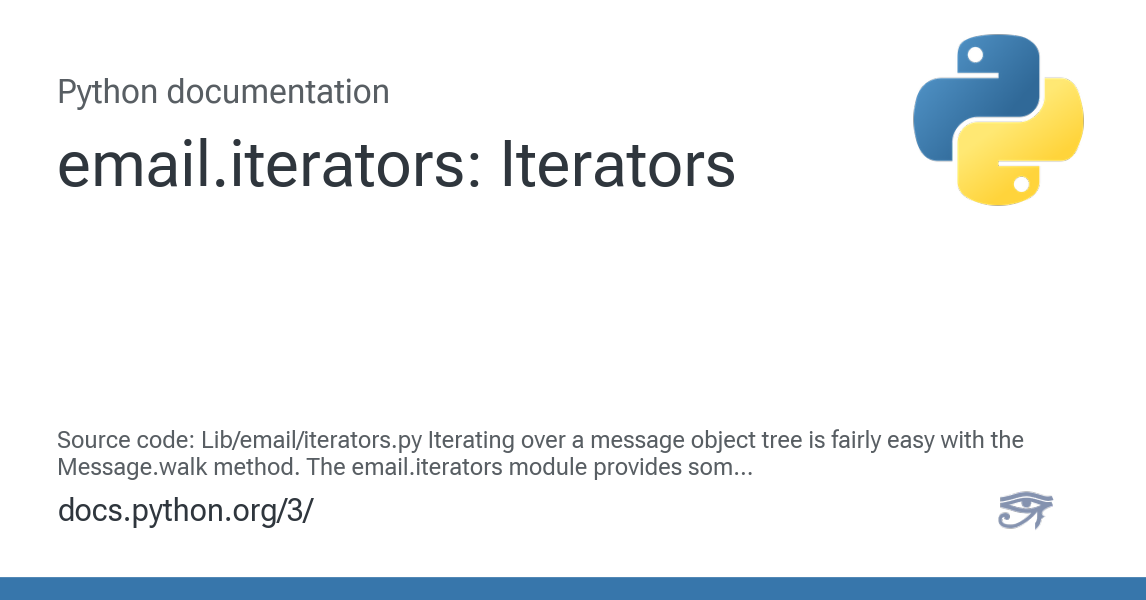 Python documentation

email.iterators: Iterators

Source code: Lib/email/iterators.py Iterating over a message object tree is fairly easy with the Message.walk method. The email.iterators module provides som...

docs.python.org/3/